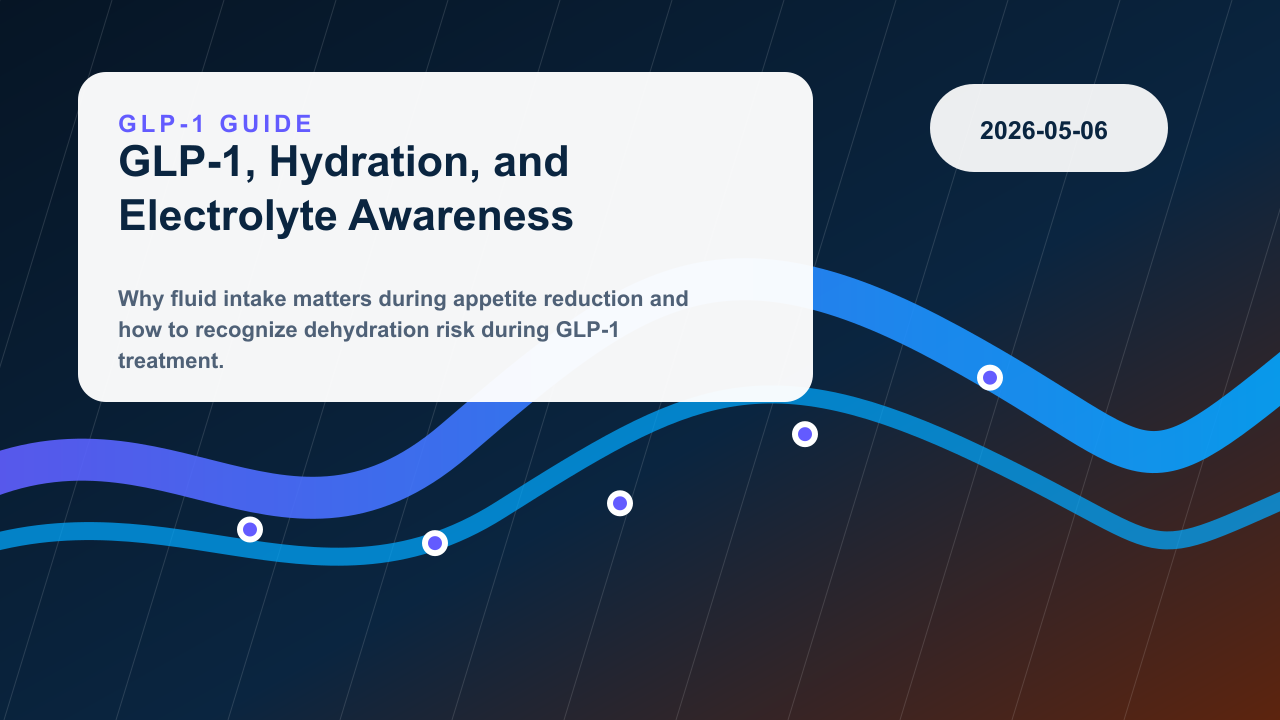 GLP-1 GUIDE

GLP-1, Hydration, and Electrolyte Awareness

Why fluid intake matters during appetite reduction and how to recognize dehydration risk during GLP-1 treatment.

2026-05-06